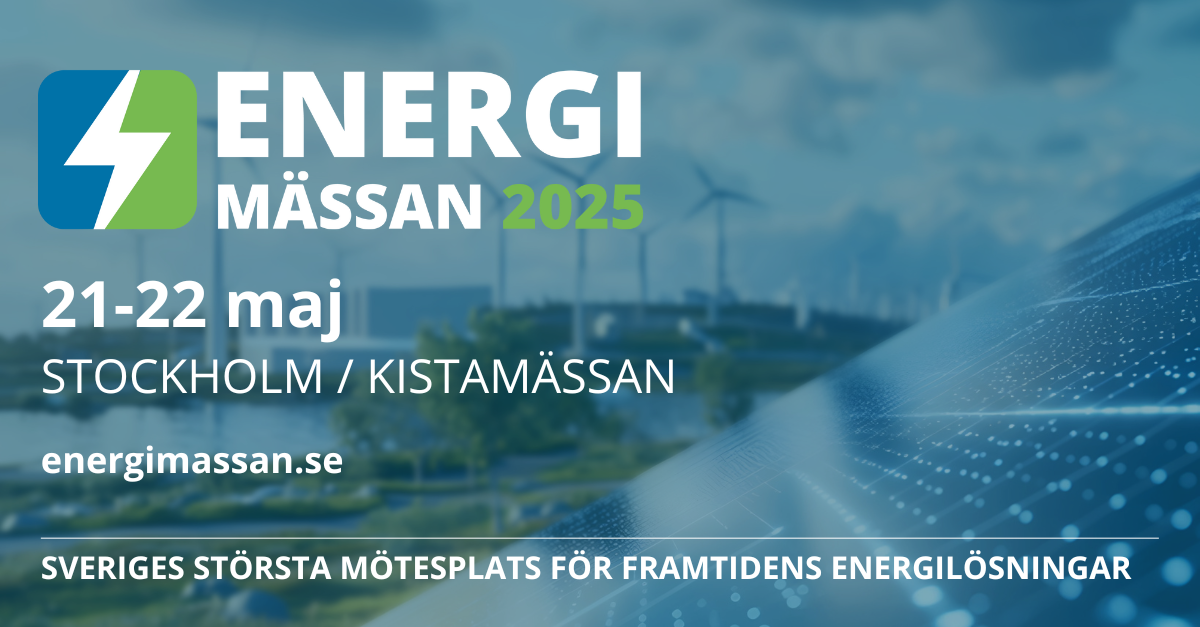 ENERGI MÄSSAN 2025

21-22 maj

STOCKHOLM / KISTAMÄSSAN

energimassan.se

SVERIGES STÖRSTA MÖTESPLATS FÖR FRAMTIDENS ENERGILÖSNINGAR